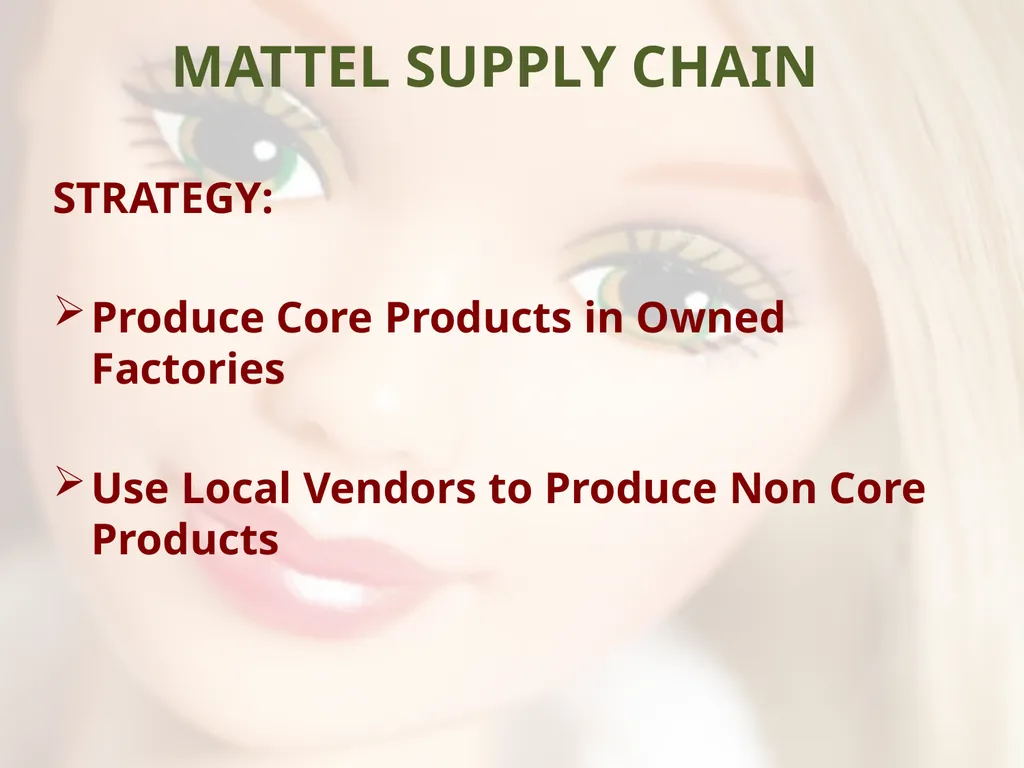 MATTEL SUPPLY CHAIN

STRATEGY:

➢ Produce Core Products in Owned Factories

➢ Use Local Vendors to Produce Non Core Products